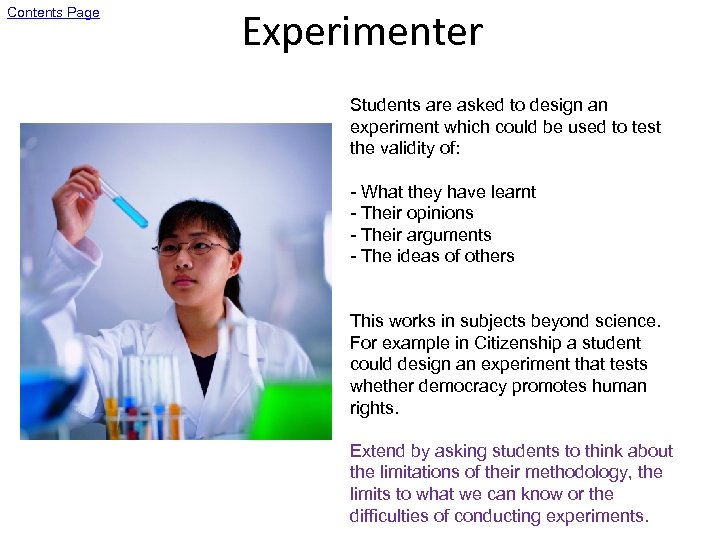 Contents Page

Experimenter

Students are asked to design an experiment which could be used to test the validity of:

- What they have learnt
- Their opinions
- Their arguments
- The ideas of others

This works in subjects beyond science. For example in Citizenship a student could design an experiment that tests whether democracy promotes human rights.

Extend by asking students to think about the limitations of their methodology, the limits to what we can know or the difficulties of conducting experiments.